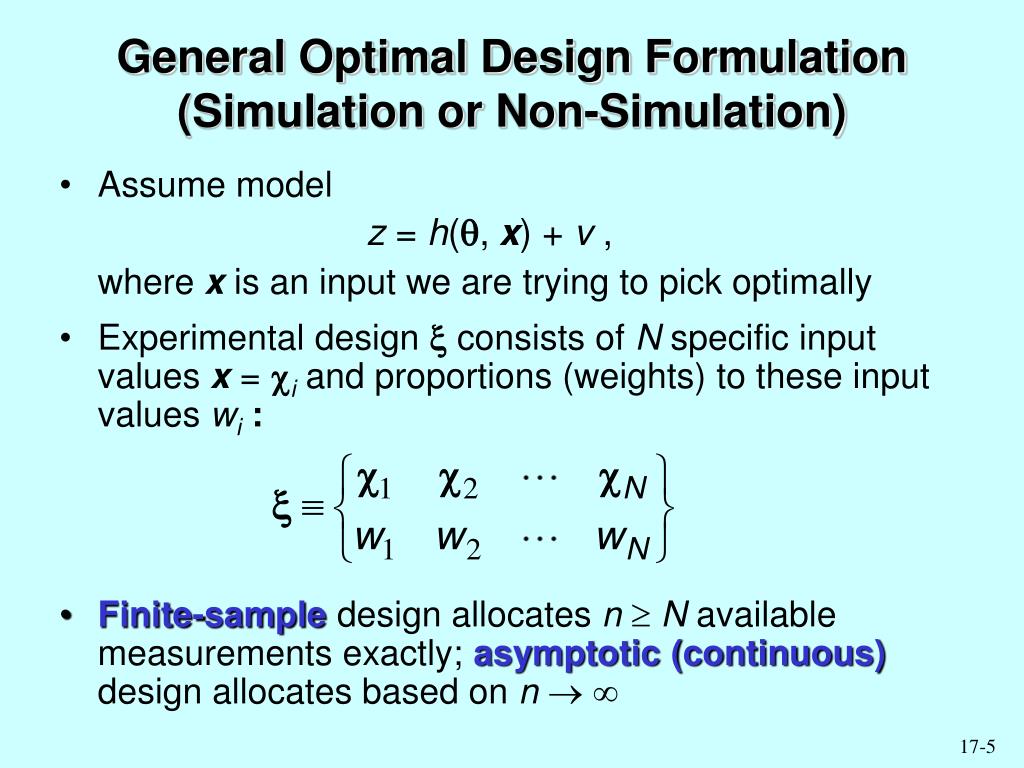 General Optimal Design Formulation (Simulation or Non-Simulation)

• Assume model

$z = h(\theta, \boldsymbol{x}) + v$ ,

where $\boldsymbol{x}$ is an input we are trying to pick optimally

• Experimental design $\xi$ consists of $N$ specific input values $\boldsymbol{x} = \chi_i$ and proportions (weights) to these input values $w_i$ :

$\xi \equiv \begin{Bmatrix} \chi_1 & \chi_2 & \cdots & \chi_N \\ w_1 & w_2 & \cdots & w_N \end{Bmatrix}$

• Finite-sample design allocates $n \geq N$ available measurements exactly; asymptotic (continuous) design allocates based on $n \to \infty$

17-5